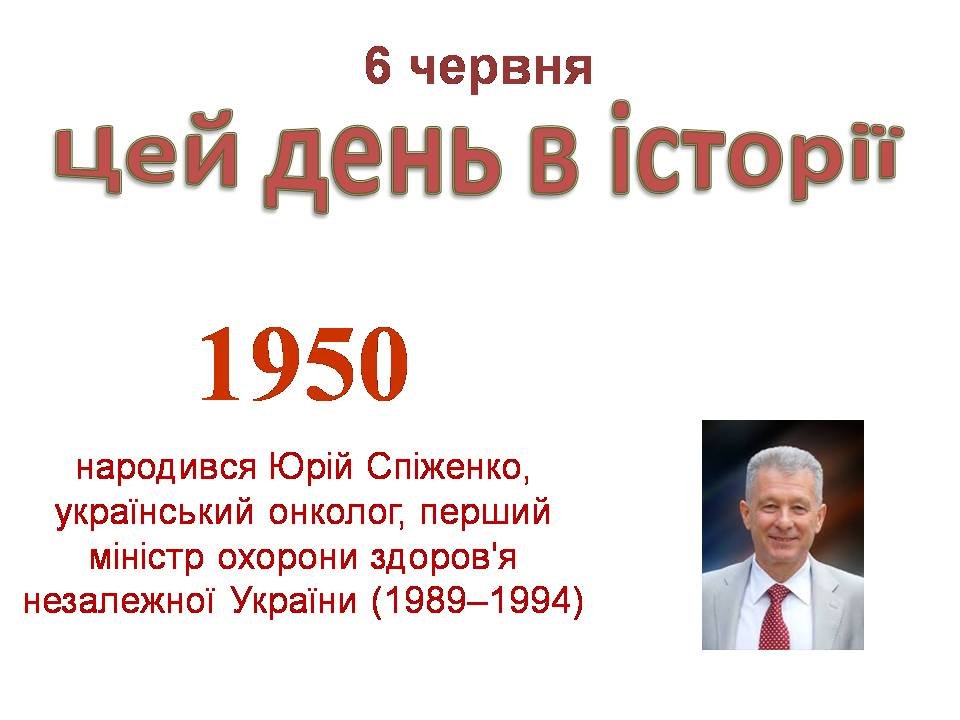 6 червня

Цей день в історії

1950

народився Юрій Спіженко, український онколог, перший міністр охорони здоров'я незалежної України (1989–1994)